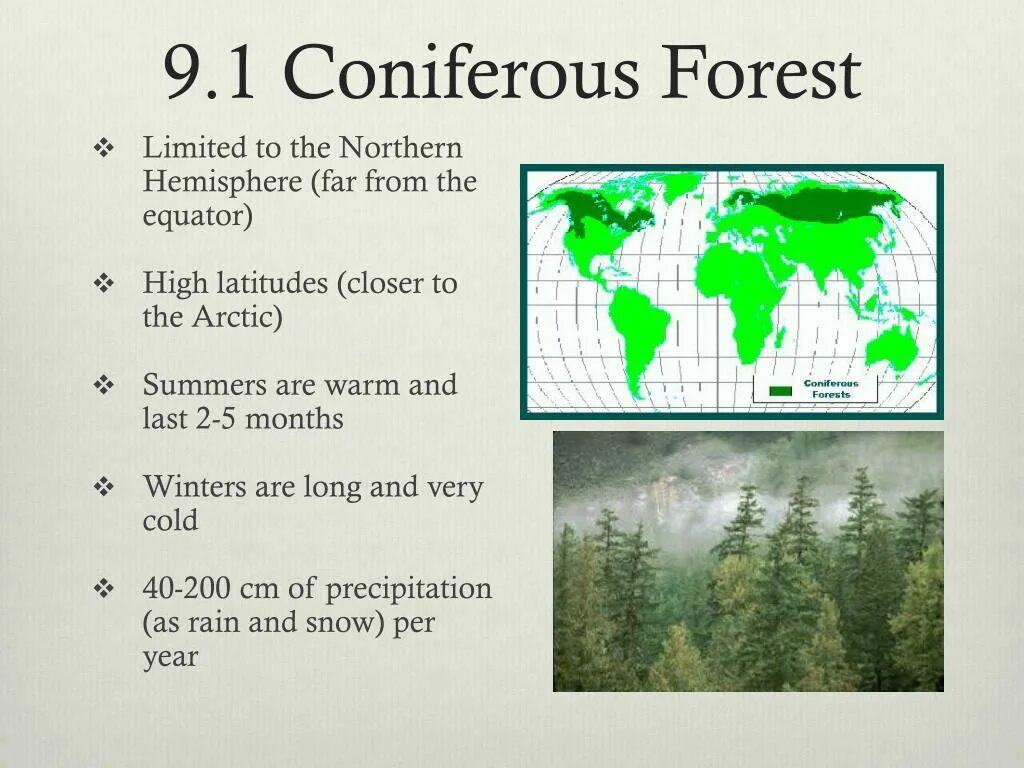 9.1 Coniferous Forest

❖ Limited to the Northern Hemisphere (far from the equator)

❖ High latitudes (closer to the Arctic)

❖ Summers are warm and last 2-5 months

❖ Winters are long and very cold

❖ 40-200 cm of precipitation (as rain and snow) per year

Coniferous Forests